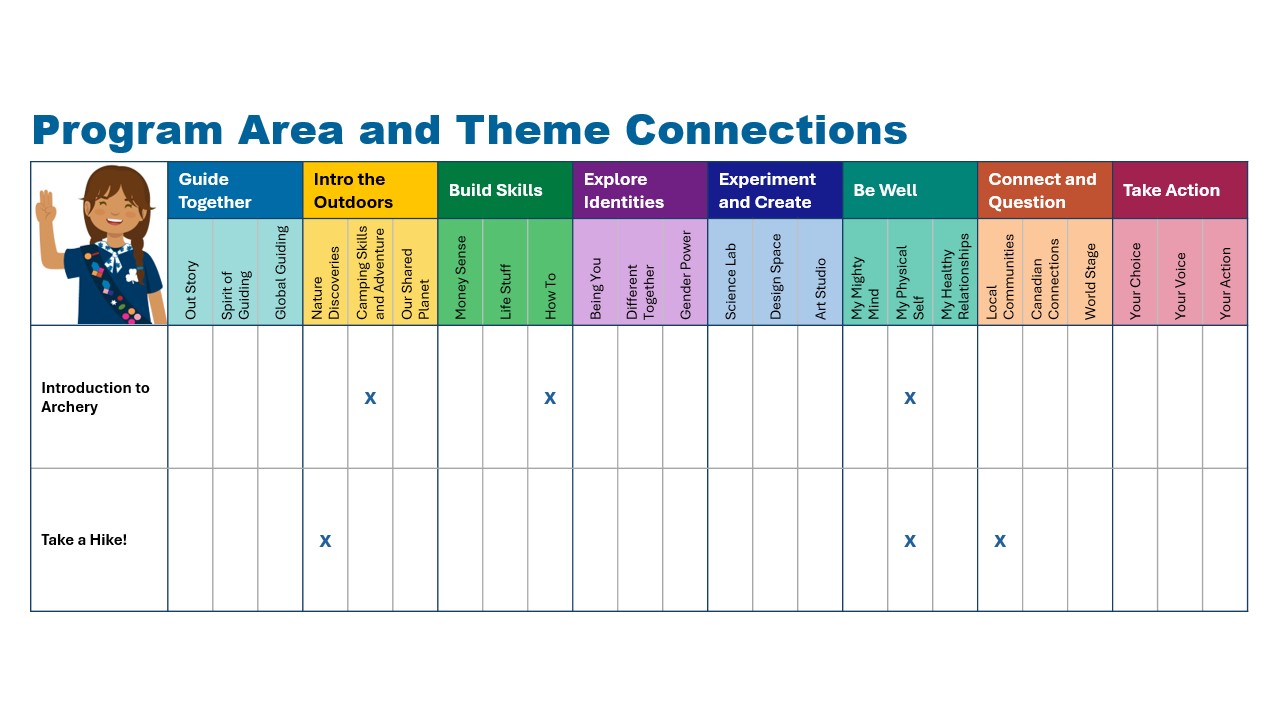 Program Area and Theme Connections

| | Guide Together | | | Intro the Outdoors | | | Build Skills | | | Explore Identities | | | Experiment and Create | | | Be Well | | | Connect and Question | | | Take Action | | |
|---|---|---|---|---|---|---|---|---|---|---|---|---|---|---|---|---|---|---|---|---|---|---|---|---|
| | Out Story | Spirit of Guiding | Global Guiding | Nature Discoveries | Camping Skills and Adventure | Our Shared Planet | Money Sense | Life Stuff | How To | Being You | Different Together | Gender Power | Science Lab | Design Space | Art Studio | My Mighty Mind | My Physical Self | My Healthy Relationships | Local Communities | Canadian Connections | World Stage | Your Choice | Your Voice | Your Action |
| Introduction to Archery | | | | | x | | | | x | | | | | | | | x | | | | | | | |
| Take a Hike! | | | | x | | | | | | | | | | | | | x | | x | | | | | |